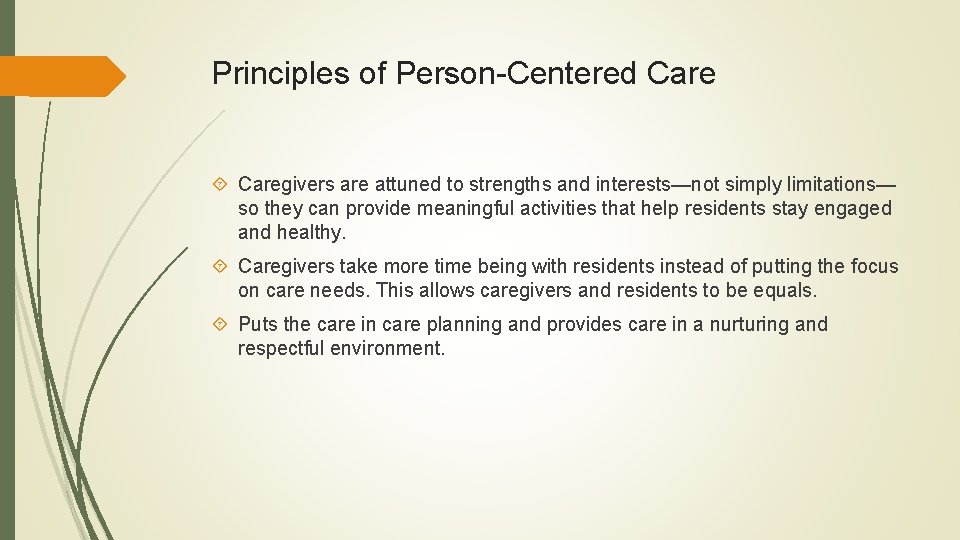 Principles of Person-Centered Care

Caregivers are attuned to strengths and interests—not simply limitations—so they can provide meaningful activities that help residents stay engaged and healthy.

Caregivers take more time being with residents instead of putting the focus on care needs. This allows caregivers and residents to be equals.

Puts the care in care planning and provides care in a nurturing and respectful environment.